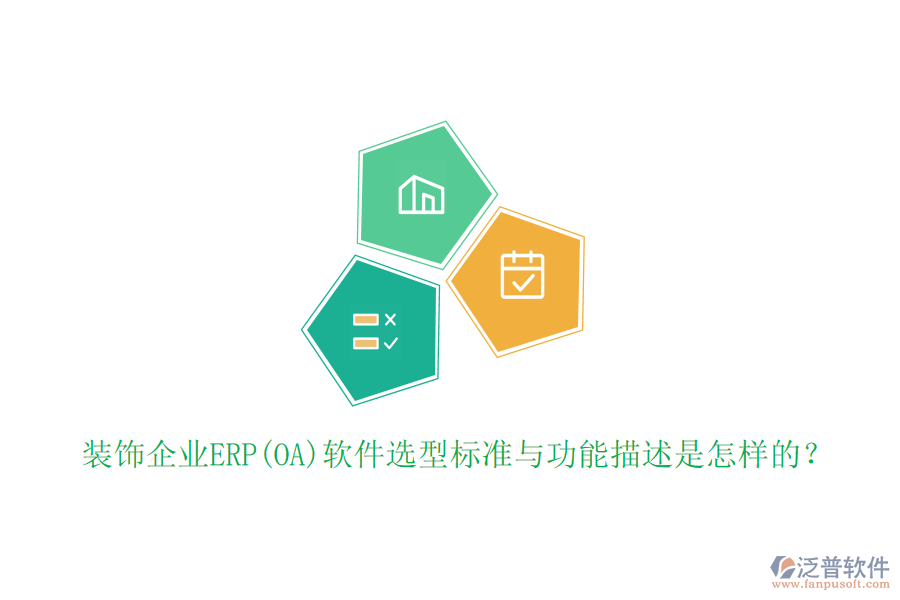 装饰企业ERP(OA)软件选型标准与功能描述是怎样的？

泛普软件
www.fanpusoft.com